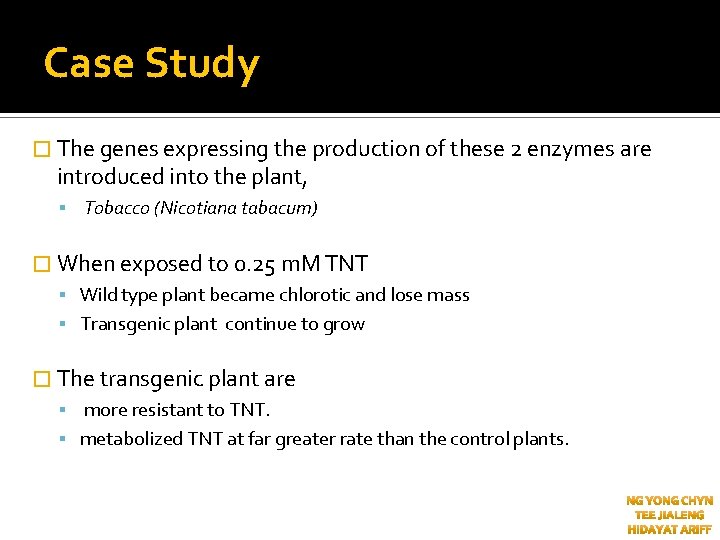 Case Study

The genes expressing the production of these 2 enzymes are introduced into the plant,

Tobacco (Nicotiana tabacum)

When exposed to 0.25 mM TNT

Wild type plant became chlorotic and lose mass

Transgenic plant continue to grow

The transgenic plant are

more resistant to TNT.

metabolized TNT at far greater rate than the control plants.

NG YONG CHYN
TEE JIALENG
HIDAYAT ARIFF